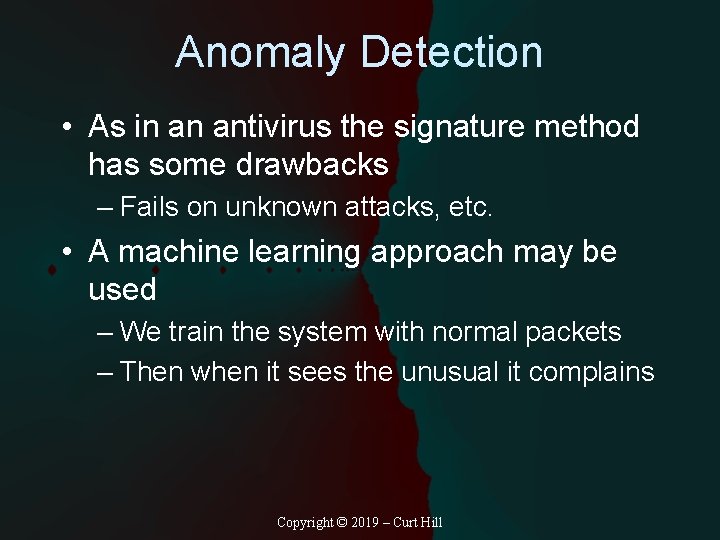 Anomaly Detection

• As in an antivirus the signature method has some drawbacks
– Fails on unknown attacks, etc.
• A machine learning approach may be used
– We train the system with normal packets
– Then when it sees the unusual it complains

Copyright © 2019 – Curt Hill